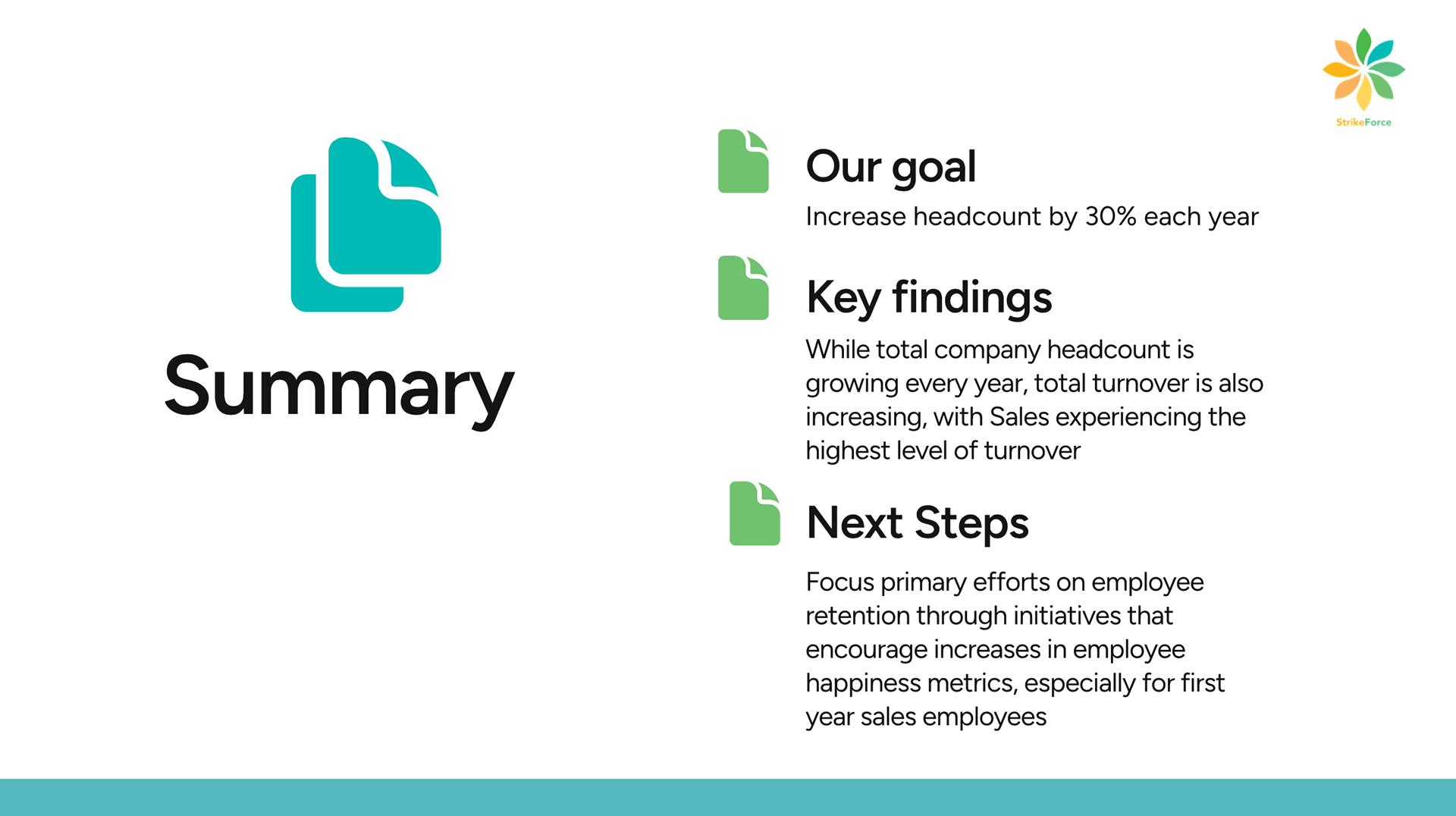 StrikeForce

Summary

Our goal

Increase headcount by 30% each year

Key findings

While total company headcount is growing every year, total turnover is also increasing, with Sales experiencing the highest level of turnover

Next Steps

Focus primary efforts on employee retention through initiatives that encourage increases in employee happiness metrics, especially for first year sales employees